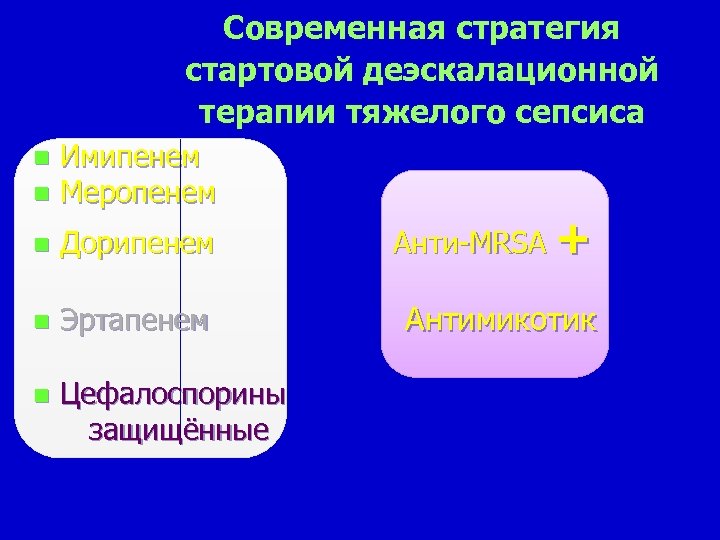 Современная стратегия стартовой деэскалационной терапии тяжелого сепсиса

- Имипенем
- Меропенем
- Дорипенем
- Эртапенем
- Цефалоспорины защищённые

Анти-MRSA +

Антимикотик